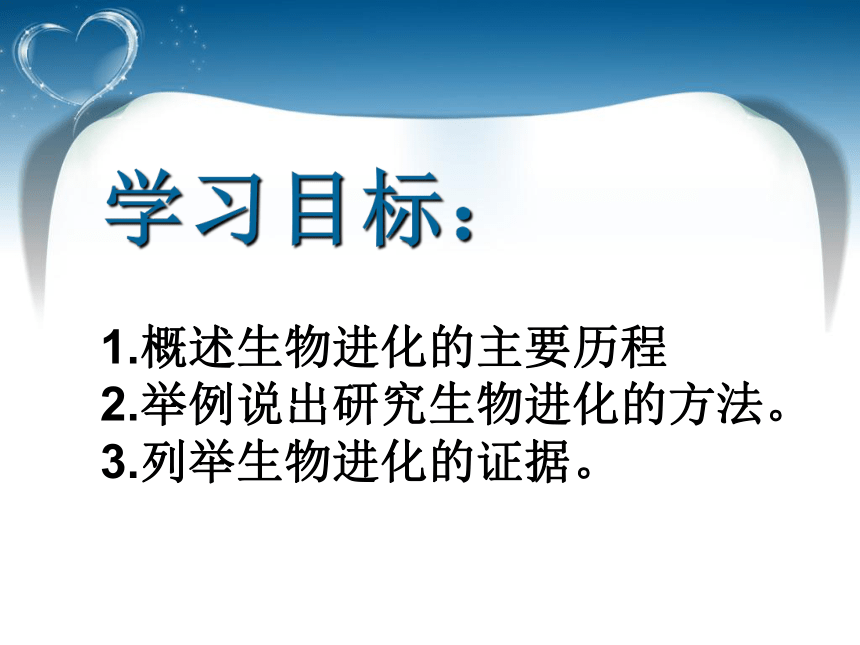 学习目标：

1.概述生物进化的主要历程
2.举例说出研究生物进化的方法。
3.列举生物进化的证据。